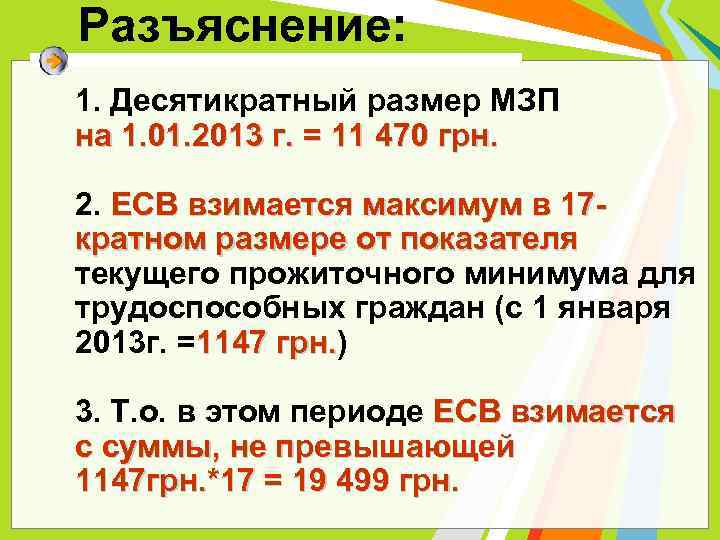 Разъяснение:

1. Десятикратный размер МЗП на 1.01.2013 г. = 11 470 грн.

2. ЕСВ взимается максимум в 17-кратном размере от показателя текущего прожиточного минимума для трудоспособных граждан (с 1 января 2013г. =1147 грн.)

3. Т.о. в этом периоде ЕСВ взимается с суммы, не превышающей 1147грн.*17 = 19 499 грн.